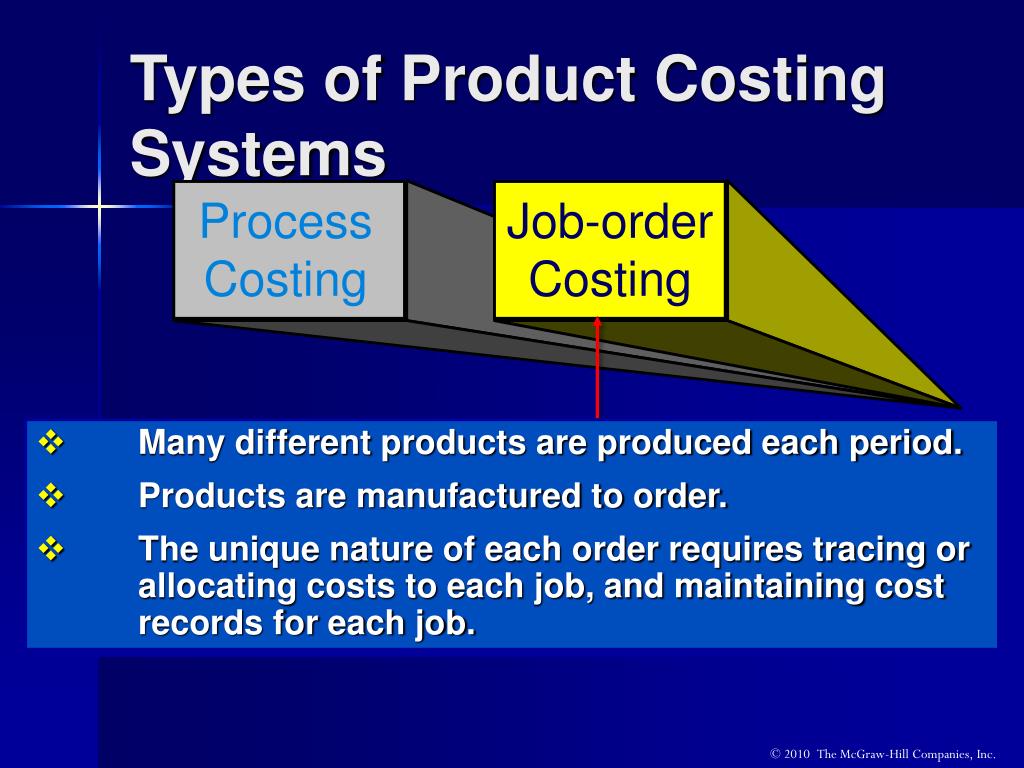 Types of Product Costing Systems

Process Costing

Job-order Costing

❖ Many different products are produced each period.

❖ Products are manufactured to order.

❖ The unique nature of each order requires tracing or allocating costs to each job, and maintaining cost records for each job.

© 2010 The McGraw-Hill Companies, Inc.